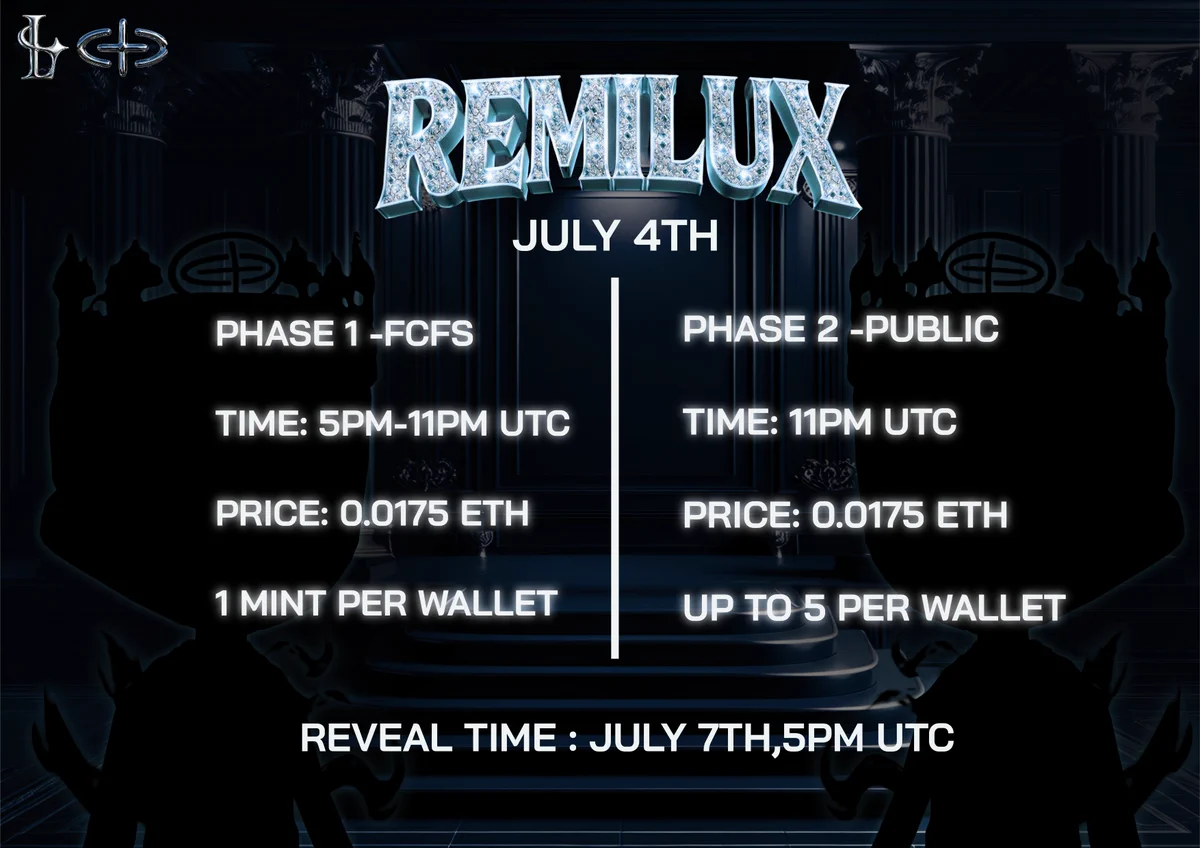 REMILUX

JULY 4TH

PHASE 1 -FCFS

TIME: 5PM-11PM UTC

PRICE: 0.0175 ETH

1 MINT PER WALLET

PHASE 2 -PUBLIC

TIME: 11PM UTC

PRICE: 0.0175 ETH

UP TO 5 PER WALLET

REVEAL TIME : JULY 7TH,5PM UTC